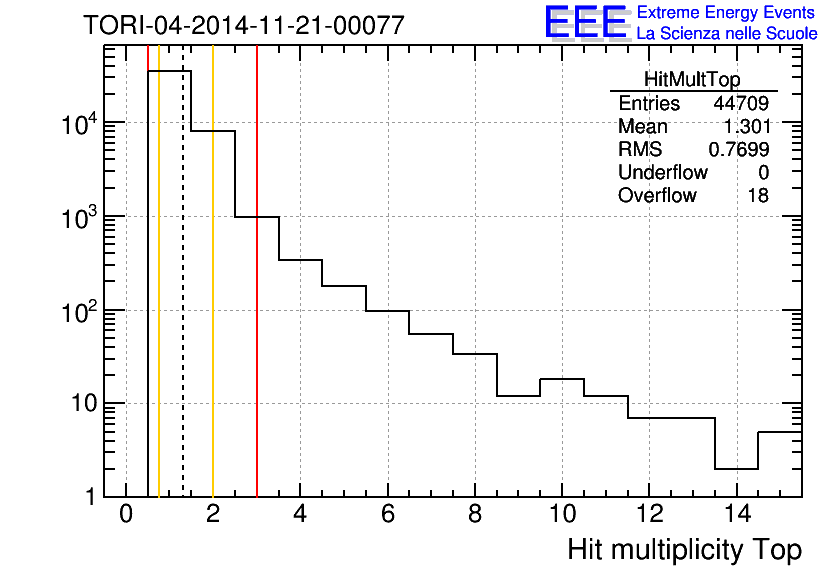 TORI-04-2014-11-21-00077

EEE Extreme Energy Events
La Scienza nelle Scuole

| HitMultTop | |
|---|---|
| Entries | 44709 |
| Mean | 1.301 |
| RMS | 0.7699 |
| Underflow | 0 |
| Overflow | 18 |

$10^4$
$10^3$
$10^2$
10
1

0 2 4 6 8 10 12 14

Hit multiplicity Top